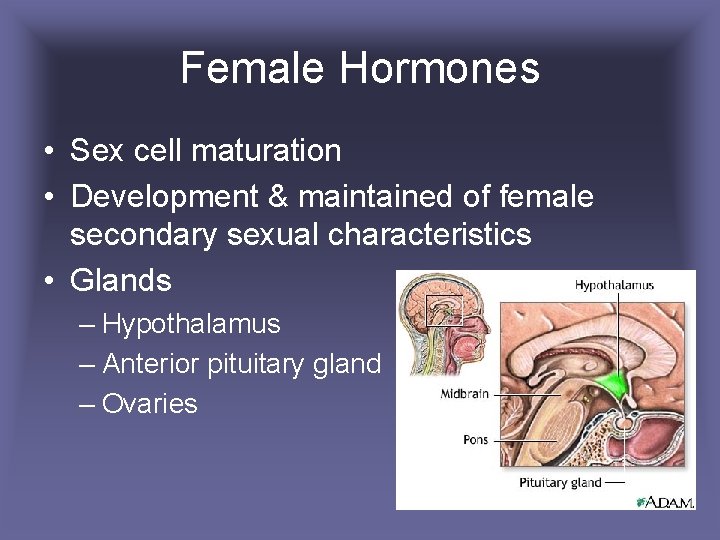 Female Hormones

• Sex cell maturation
• Development & maintained of female secondary sexual characteristics
• Glands
– Hypothalamus
– Anterior pituitary gland
– Ovaries

Hypothalamus
Midbrain
Pons
Pituitary gland
A.D.A.M.